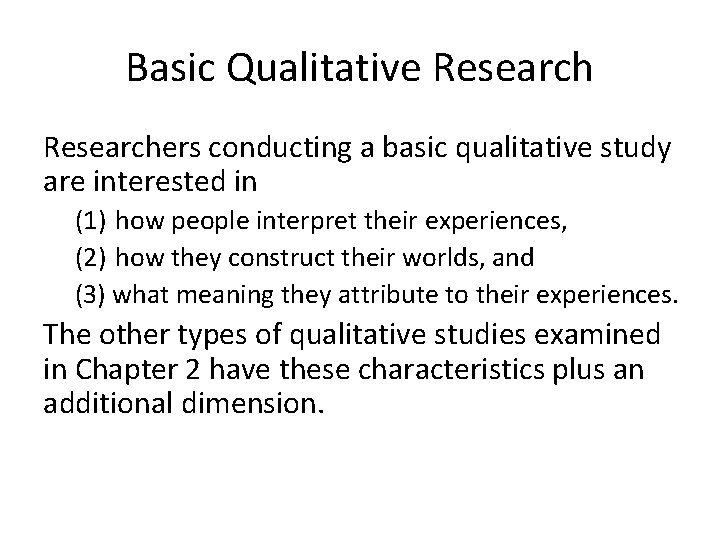 Basic Qualitative Research

Researchers conducting a basic qualitative study are interested in

(1) how people interpret their experiences,

(2) how they construct their worlds, and

(3) what meaning they attribute to their experiences.

The other types of qualitative studies examined in Chapter 2 have these characteristics plus an additional dimension.